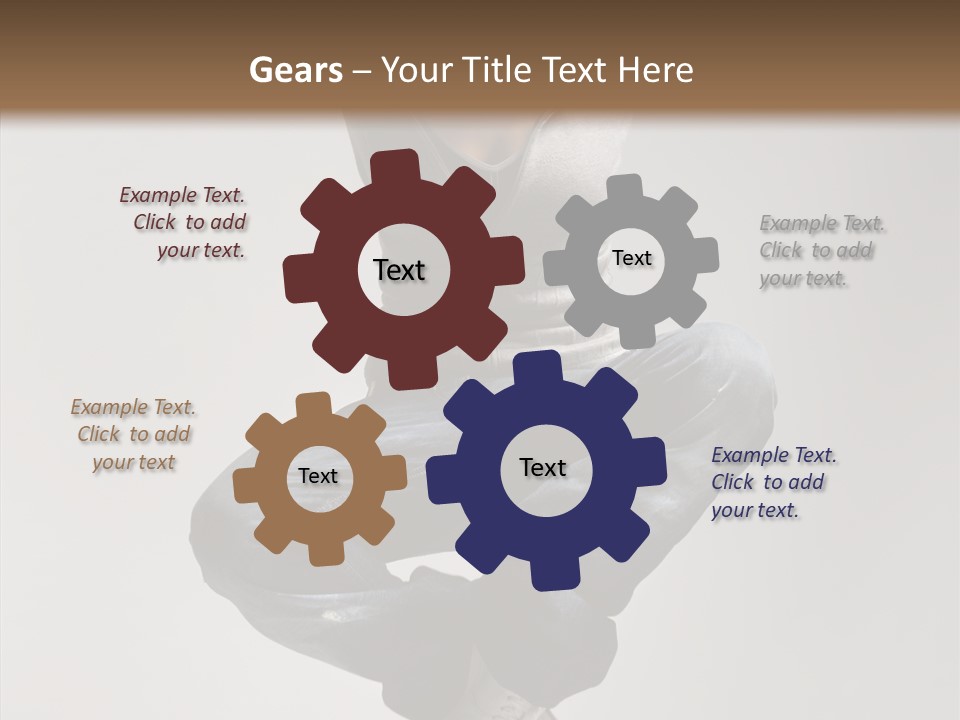 Gears – Your Title Text Here

Example Text. Click to add your text.

Text

Text

Example Text. Click to add your text.

Example Text. Click to add your text

Text

Text

Example Text. Click to add your text.